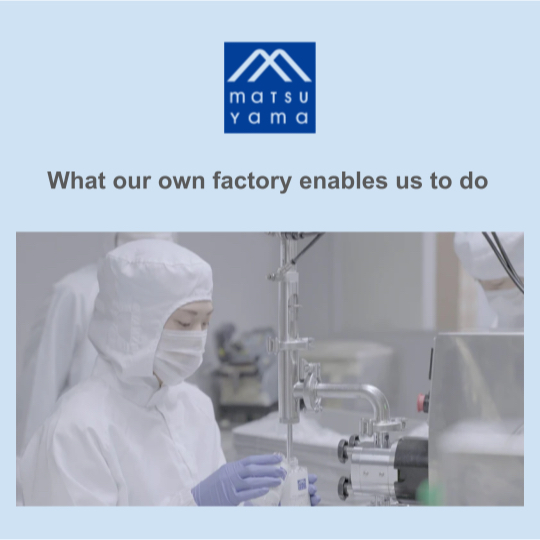 matsu yama

What our own factory enables us to do